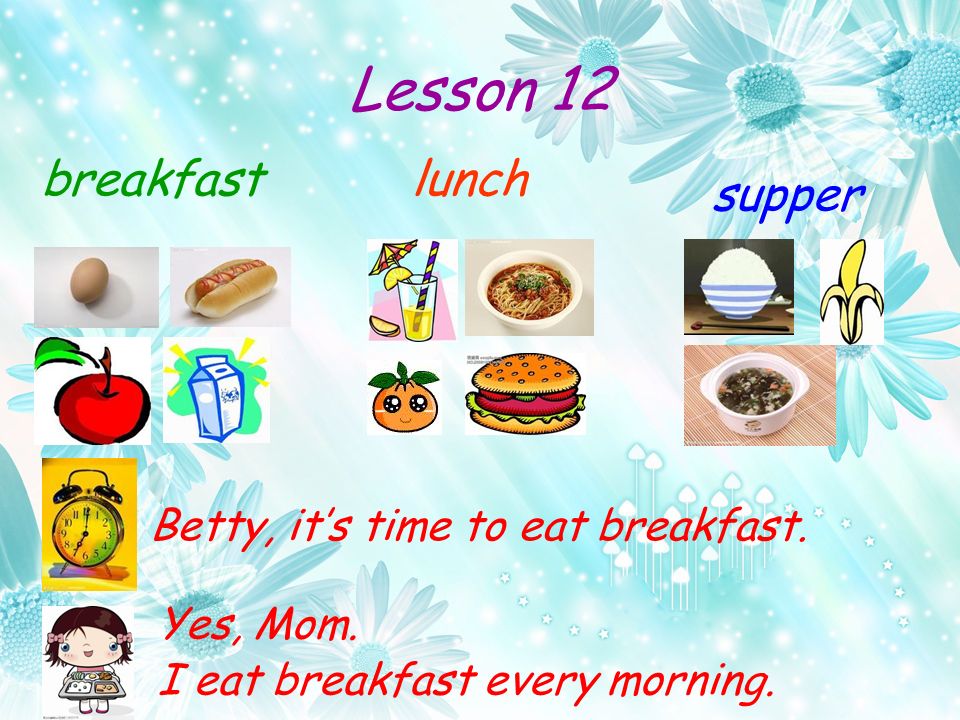 Lesson 12

breakfast

lunch

supper

Betty, it's time to eat breakfast.

Yes, Mom.
I eat breakfast every morning.